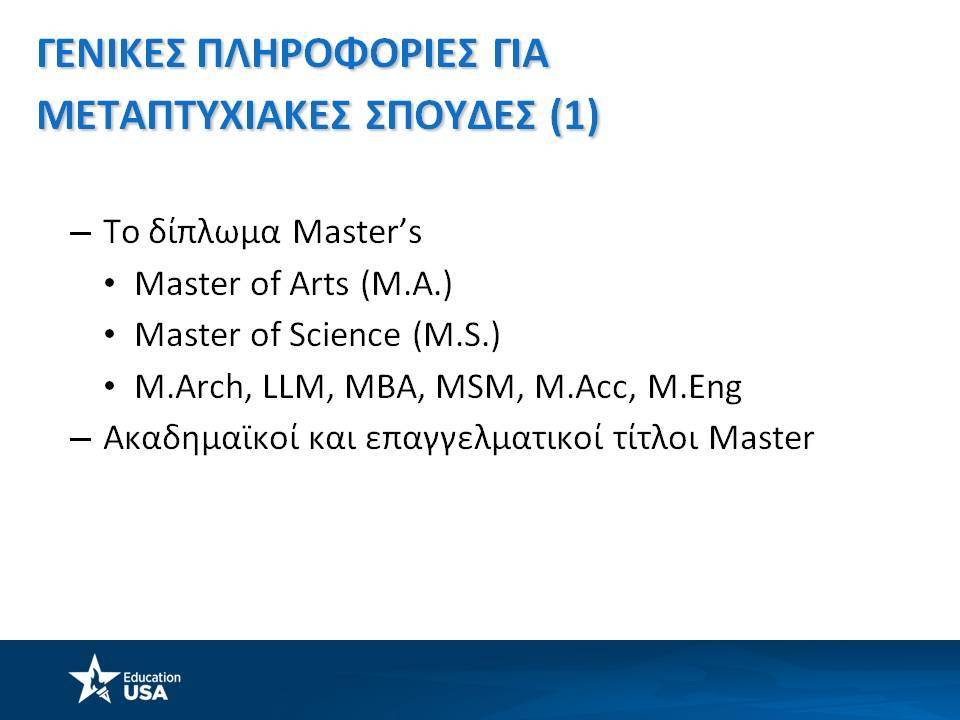 ΓΕΝΙΚΕΣ ΠΛΗΡΟΦΟΡΙΕΣ ΓΙΑ ΜΕΤΑΠΤΥΧΙΑΚΕΣ ΣΠΟΥΔΕΣ (1)

– Το δίπλωμα Master's
  • Master of Arts (M.A.)
  • Master of Science (M.S.)
  • M.Arch, LLM, MBA, MSM, M.Acc, M.Eng
– Ακαδημαϊκοί και επαγγελματικοί τίτλοι Master

Education USA